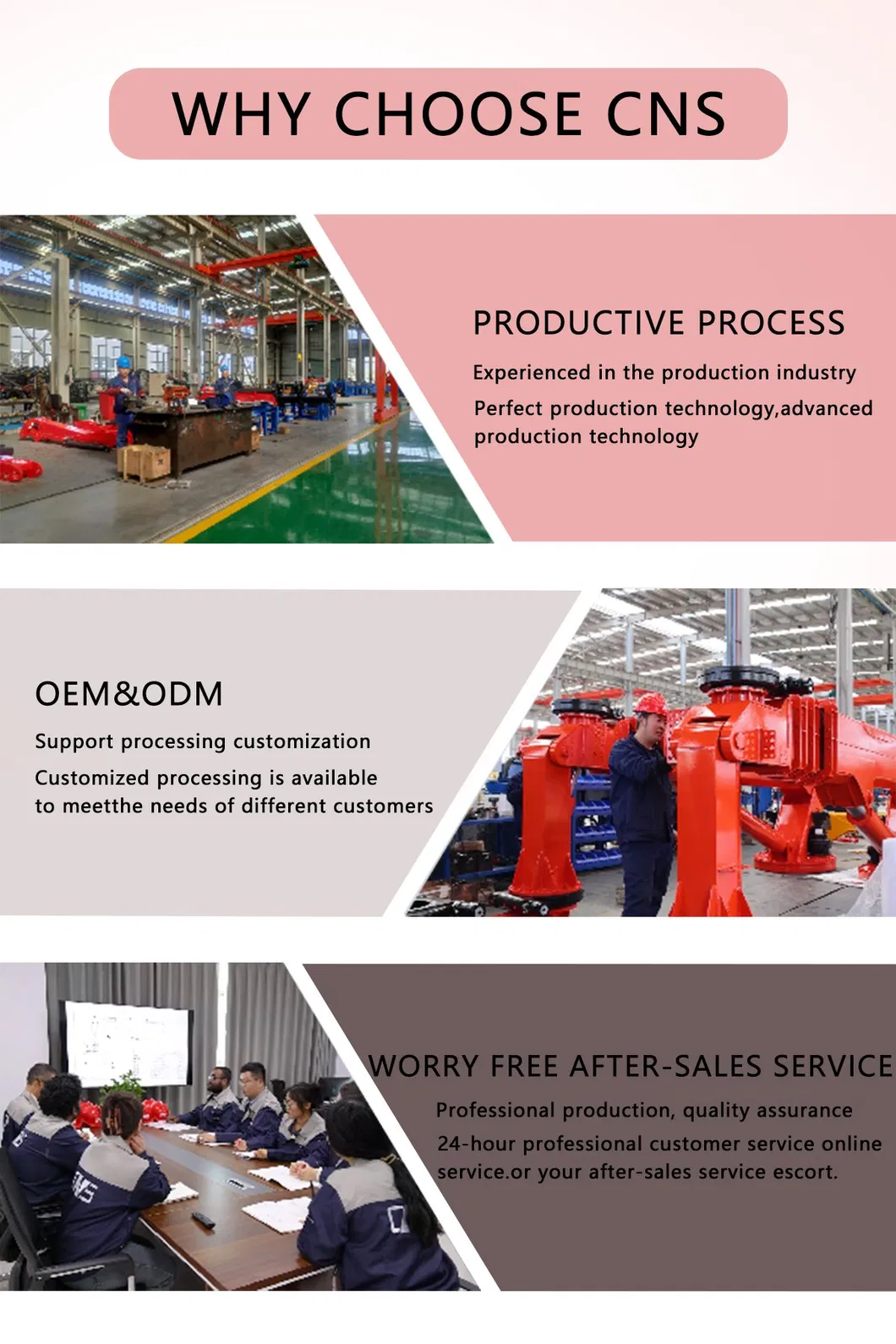 WHY CHOOSE CNS

PRODUCTIVE PROCESS

Experienced in the production industry

Perfect production technology,advanced production technology

OEM&ODM

Support processing customization

Customized processing is available to meetthe needs of different customers

WORRY FREE AFTER-SALES SERVICE

Professional production, quality assurance

24-hour professional customer service online service.or your after-sales service escort.